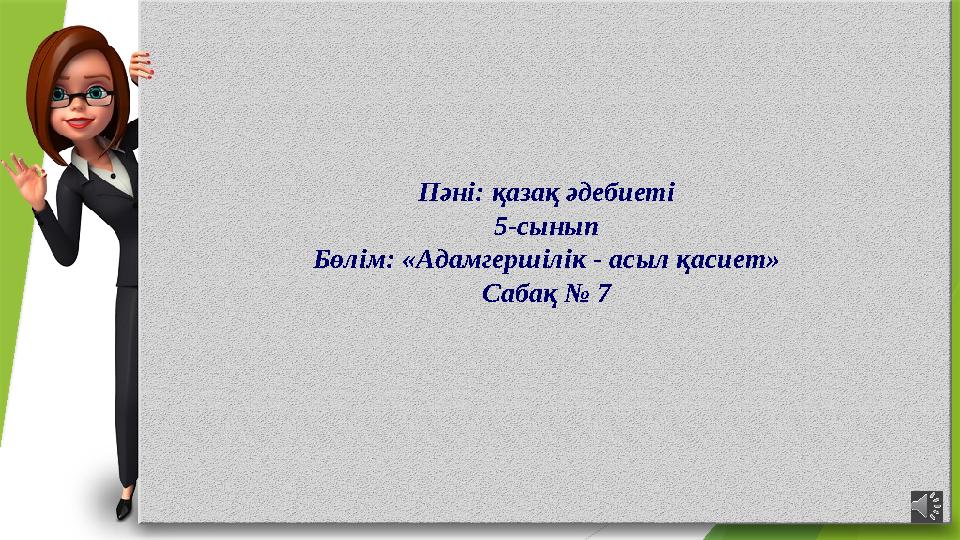 Пәні: қазақ әдебиеті
5-сынып
Бөлім: «Адамгершілік - асыл қасиет»
Сабақ № 7